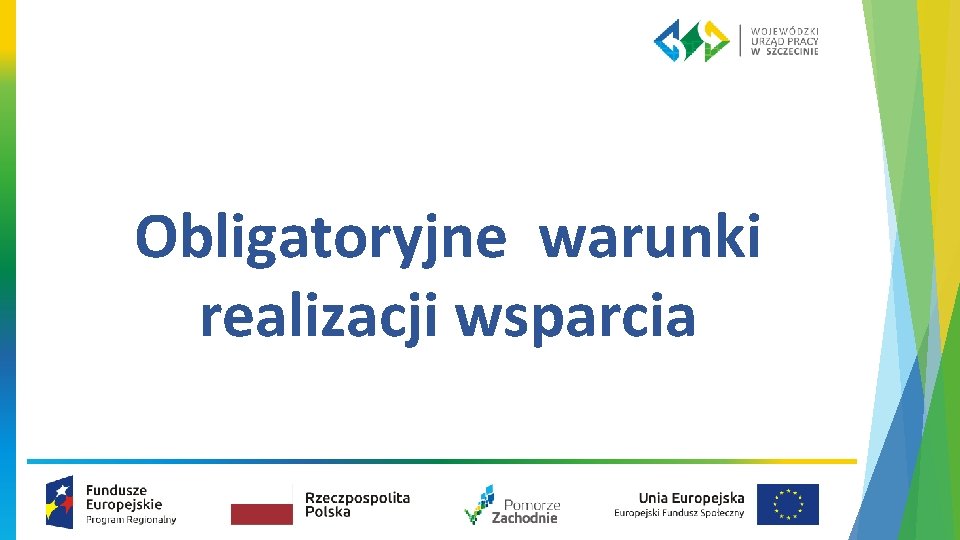 WOJEWÓDZKI URZĄD PRACY W SZCZECINIE

Obligatoryjne warunki realizacji wsparcia

Fundusze Europejskie Program Regionalny

Rzeczpospolita Polska

Pomorze Zachodnie

Unia Europejska Europejski Fundusz Społeczny